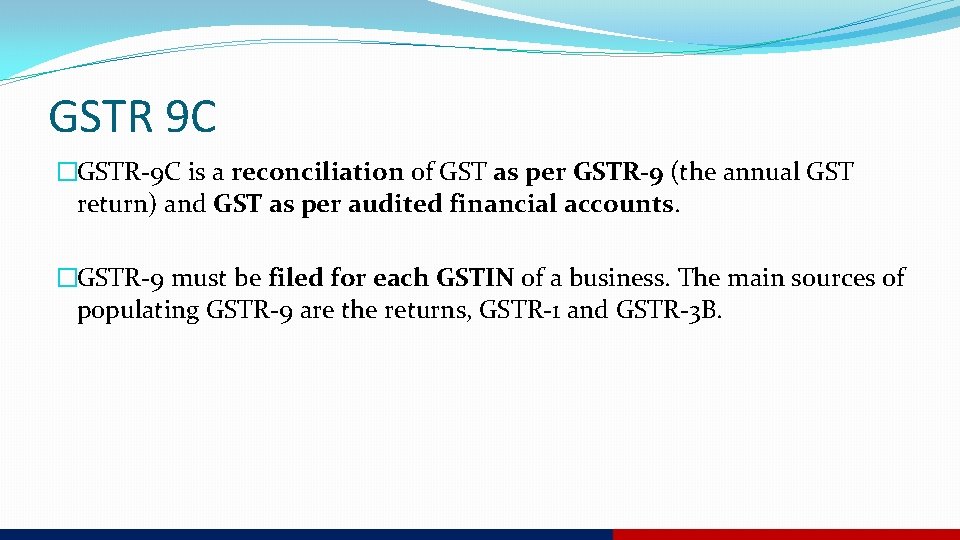 GSTR 9C

�GSTR-9C is a reconciliation of GST as per GSTR-9 (the annual GST return) and GST as per audited financial accounts.

�GSTR-9 must be filed for each GSTIN of a business. The main sources of populating GSTR-9 are the returns, GSTR-1 and GSTR-3B.